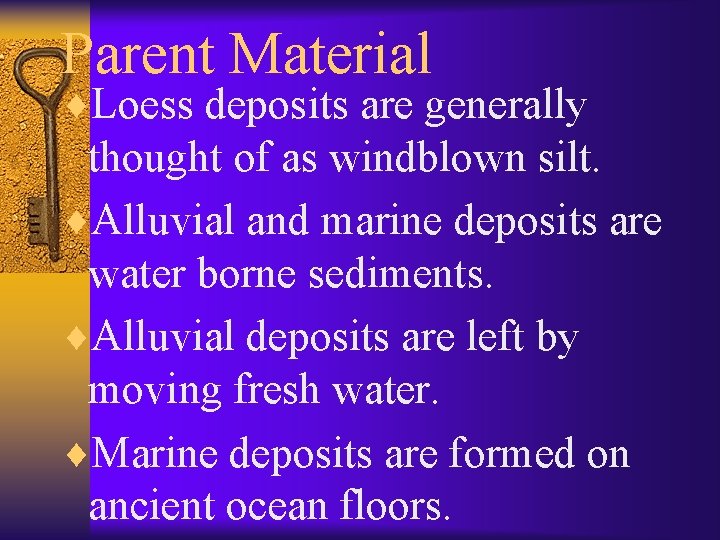 Parent Material

♦Loess deposits are generally thought of as windblown silt.

♦Alluvial and marine deposits are water borne sediments.

♦Alluvial deposits are left by moving fresh water.

♦Marine deposits are formed on ancient ocean floors.